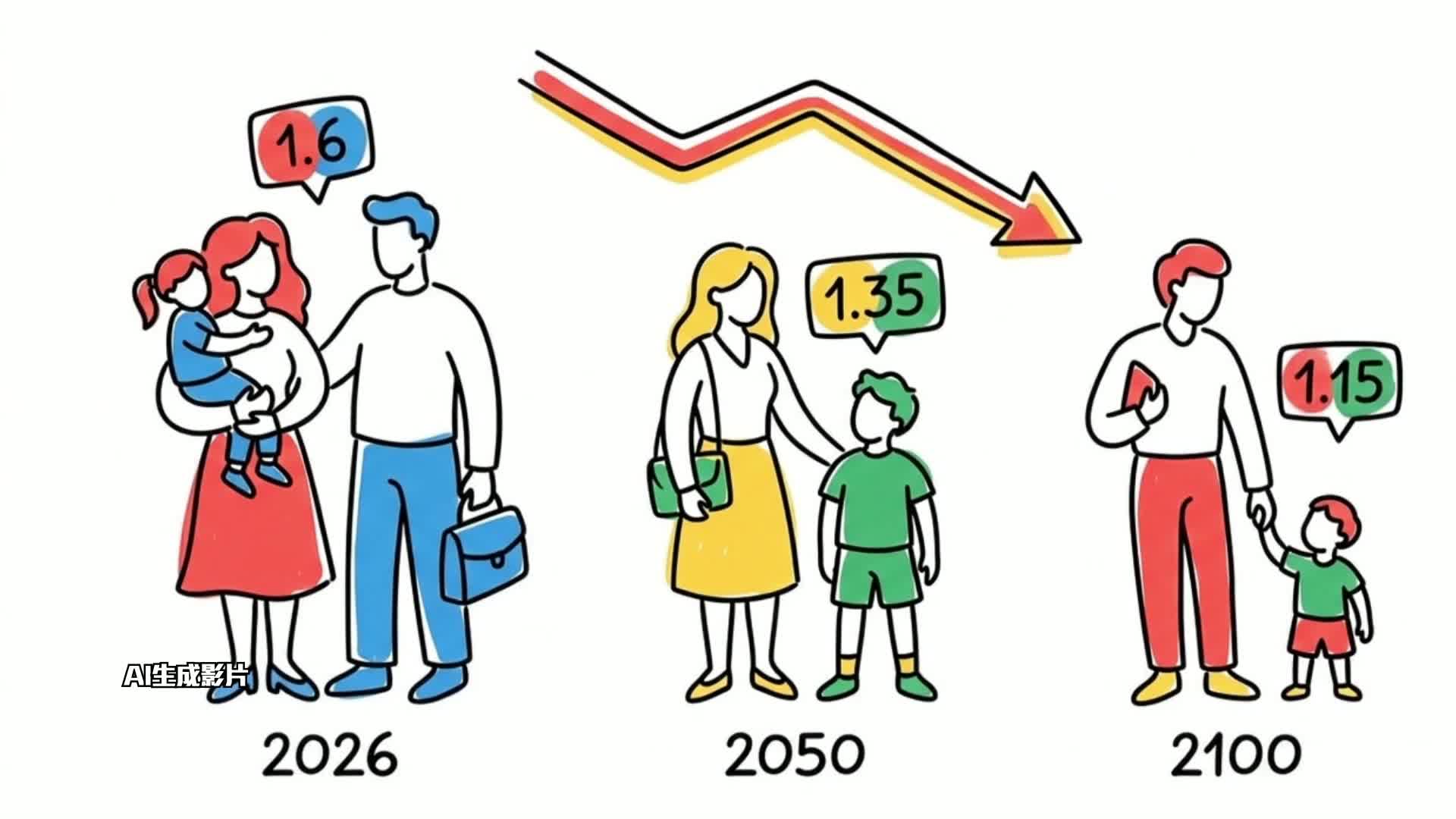 1.6

1.35

1.15

AI生成影片

2026

2050

2100